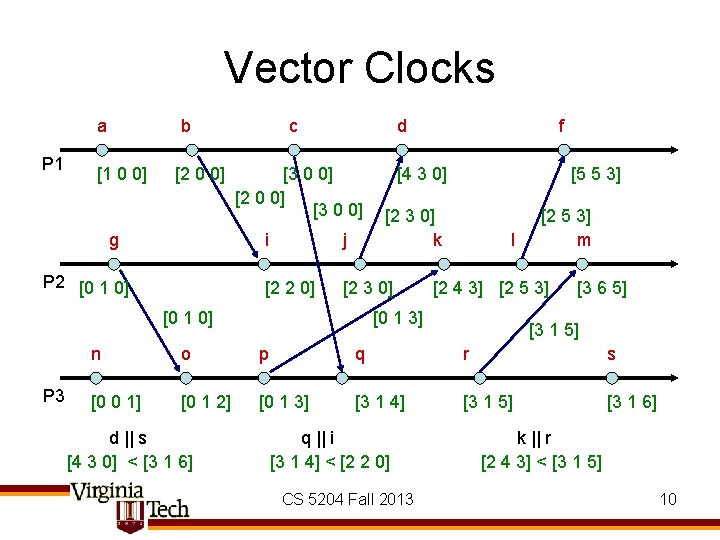 Vector Clocks

a b c d f

P1

[1 0 0] [2 0 0] [3 0 0] [4 3 0] [5 5 3]

[2 0 0] [3 0 0] [2 3 0] [2 5 3]

g i j k l m

P2

[0 1 0] [2 2 0] [2 3 0] [2 4 3] [2 5 3] [3 6 5]

[0 1 0] [0 1 3] [3 1 5]

n o p q r s

P3

[0 0 1] [0 1 2] [0 1 3] [3 1 4] [3 1 5] [3 1 6]

d || s
[4 3 0] < [3 1 6]

q || i
[3 1 4] < [2 2 0]

k || r
[2 4 3] < [3 1 5]

Virginia Tech

CS 5204 Fall 2013

10